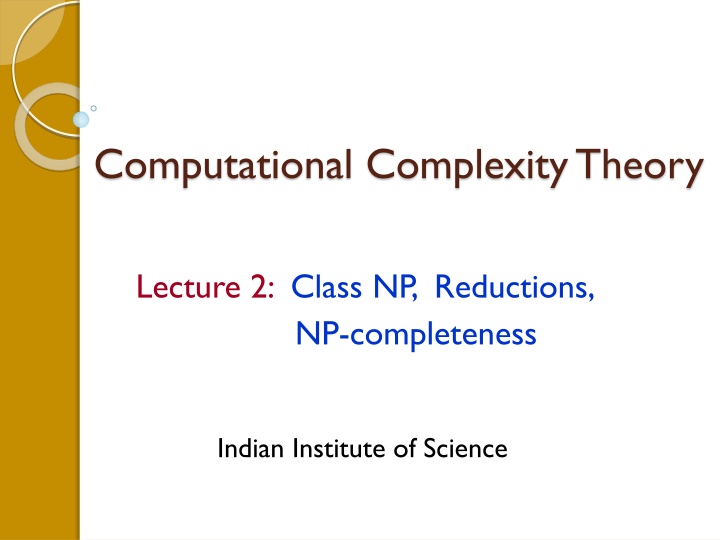 Computational Complexity Theory

Lecture 2: Class NP, Reductions, NP-completeness

Indian Institute of Science